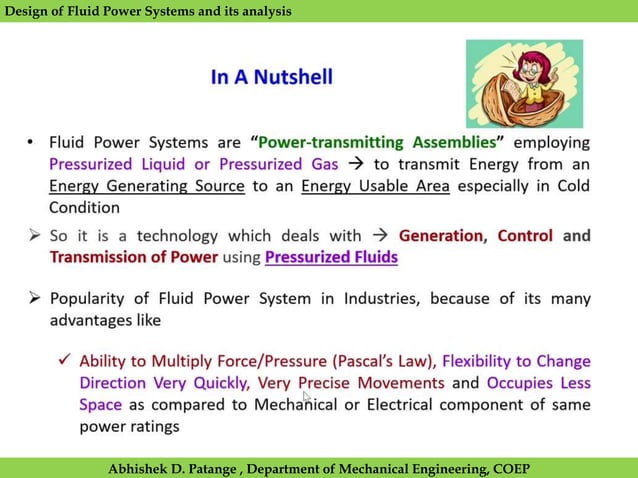 Design of Fluid Power Systems and its analysis

In A Nutshell

• Fluid Power Systems are "Power-transmitting Assemblies" employing Pressurized Liquid or Pressurized Gas → to transmit Energy from an Energy Generating Source to an Energy Usable Area especially in Cold Condition

➢ So it is a technology which deals with → Generation, Control and Transmission of Power using Pressurized Fluids

➢ Popularity of Fluid Power System in Industries, because of its many advantages like

✓ Ability to Multiply Force/Pressure (Pascal's Law), Flexibility to Change Direction Very Quickly, Very Precise Movements and Occupies Less Space as compared to Mechanical or Electrical component of same power ratings

Abhishek D. Patange , Department of Mechanical Engineering, COEP